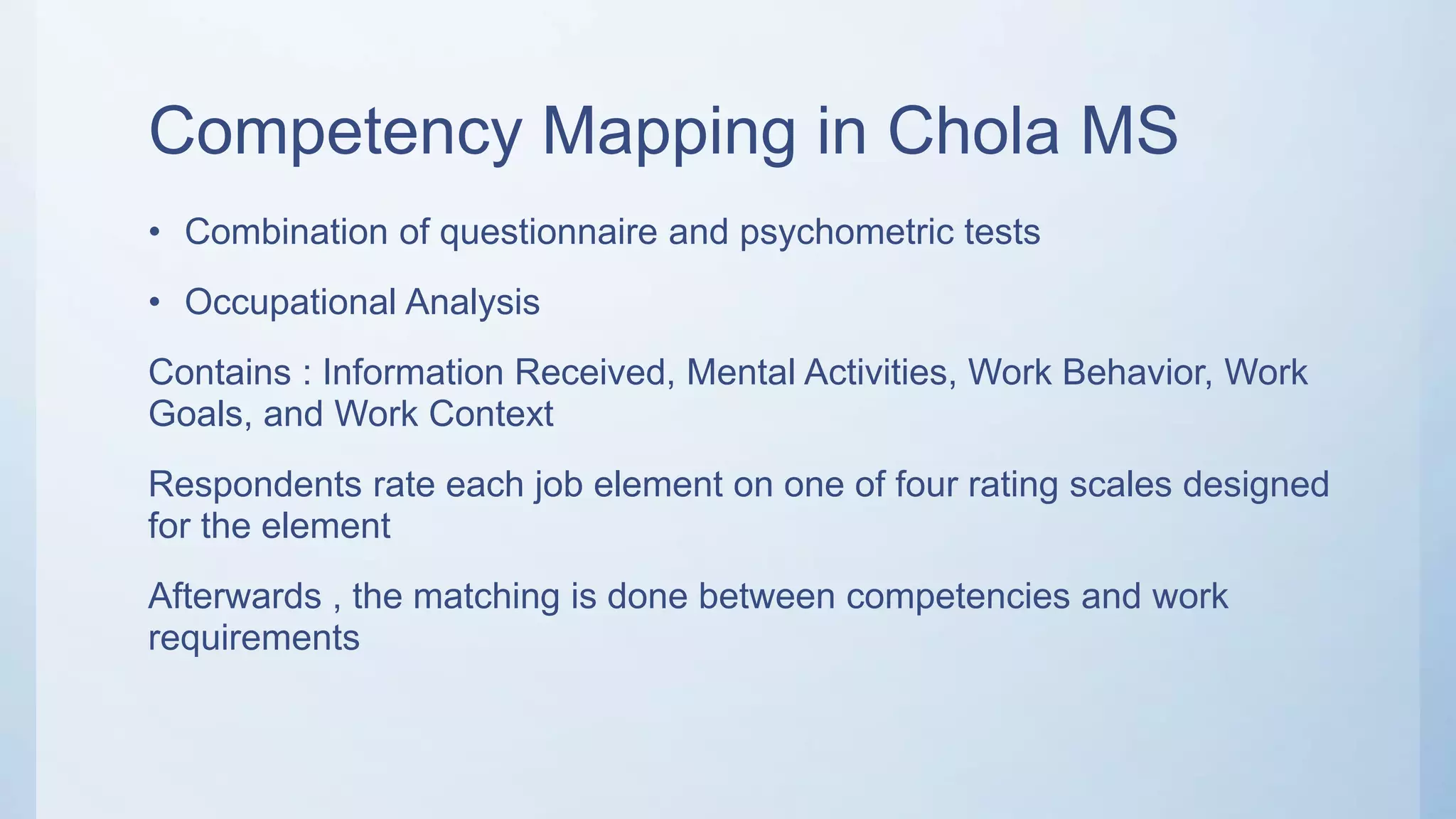 Competency Mapping in Chola MS

• Combination of questionnaire and psychometric tests

• Occupational Analysis

Contains : Information Received, Mental Activities, Work Behavior, Work Goals, and Work Context

Respondents rate each job element on one of four rating scales designed for the element

Afterwards , the matching is done between competencies and work requirements